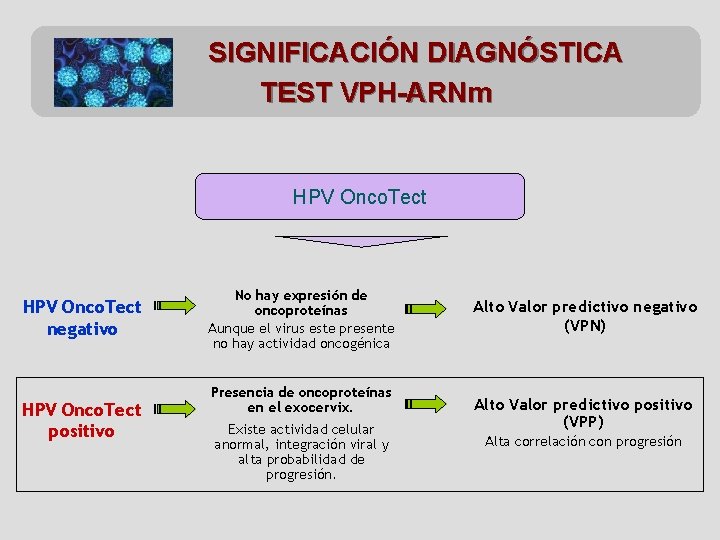 SIGNIFICACIÓN DIAGNÓSTICA
TEST VPH-ARNm

HPV OncoTect

HPV OncoTect negativo

No hay expresión de oncoproteínas
Aunque el virus este presente no hay actividad oncogénica

Alto Valor predictivo negativo (VPN)

HPV OncoTect positivo

Presencia de oncoproteínas en el exocervix.
Existe actividad celular anormal, integración viral y alta probabilidad de progresión.

Alto Valor predictivo positivo (VPP)
Alta correlación con progresión